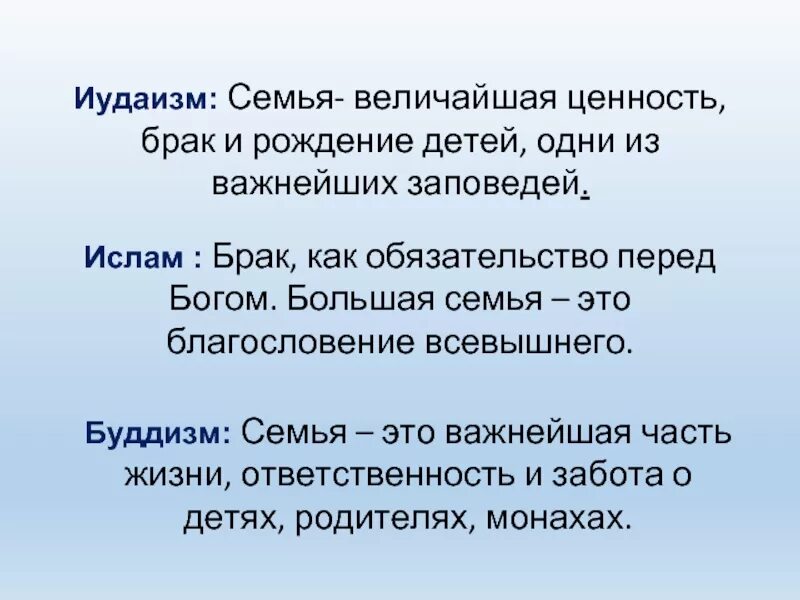 Иудаизм: Семья- величайшая ценность, брак и рождение детей, одни из важнейших заповедей.

Ислам : Брак, как обязательство перед Богом. Большая семья – это благословение всевышнего.

Буддизм: Семья – это важнейшая часть жизни, ответственность и забота о детях, родителях, монахах.